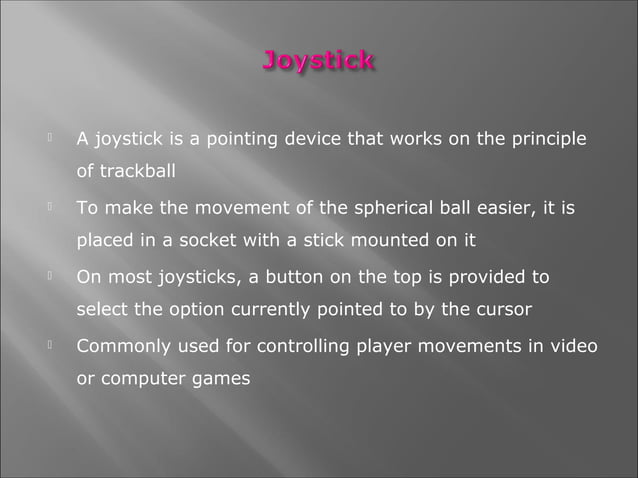 Joystick

A joystick is a pointing device that works on the principle of trackball

To make the movement of the spherical ball easier, it is placed in a socket with a stick mounted on it

On most joysticks, a button on the top is provided to select the option currently pointed to by the cursor

Commonly used for controlling player movements in video or computer games